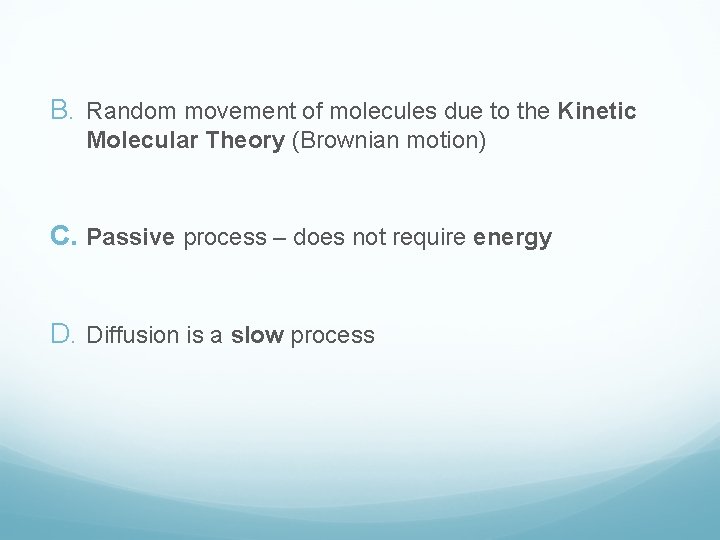 B. Random movement of molecules due to the Kinetic Molecular Theory (Brownian motion)

C. Passive process – does not require energy

D. Diffusion is a slow process